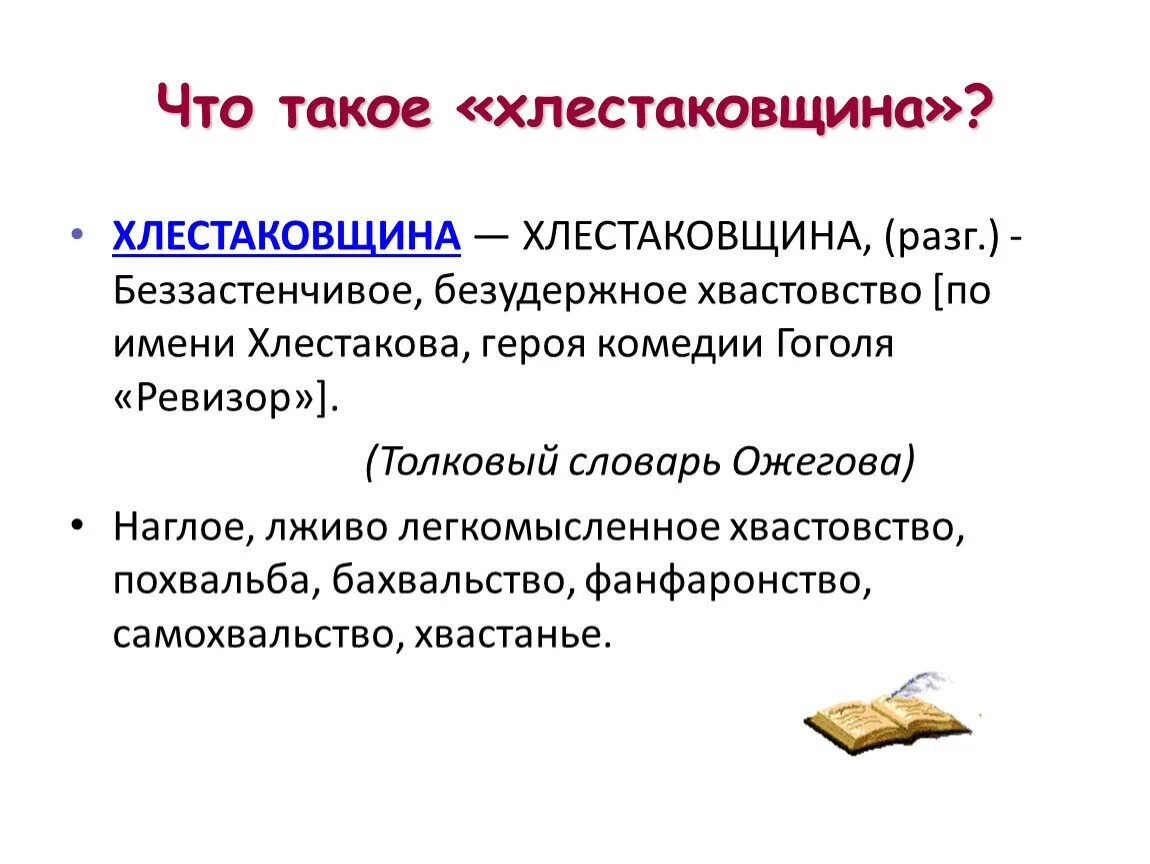 Что такое «хлестаковщина»?

• ХЛЕСТАКОВЩИНА — ХЛЕСТАКОВЩИНА, (разг.) - Беззастенчивое, безудержное хвастовство [по имени Хлестакова, героя комедии Гоголя «Ревизор»].

(Толковый словарь Ожегова)

• Наглое, лживо легкомысленное хвастовство, похвальба, бахвальство, фанфаронство, самохвальство, хвастанье.